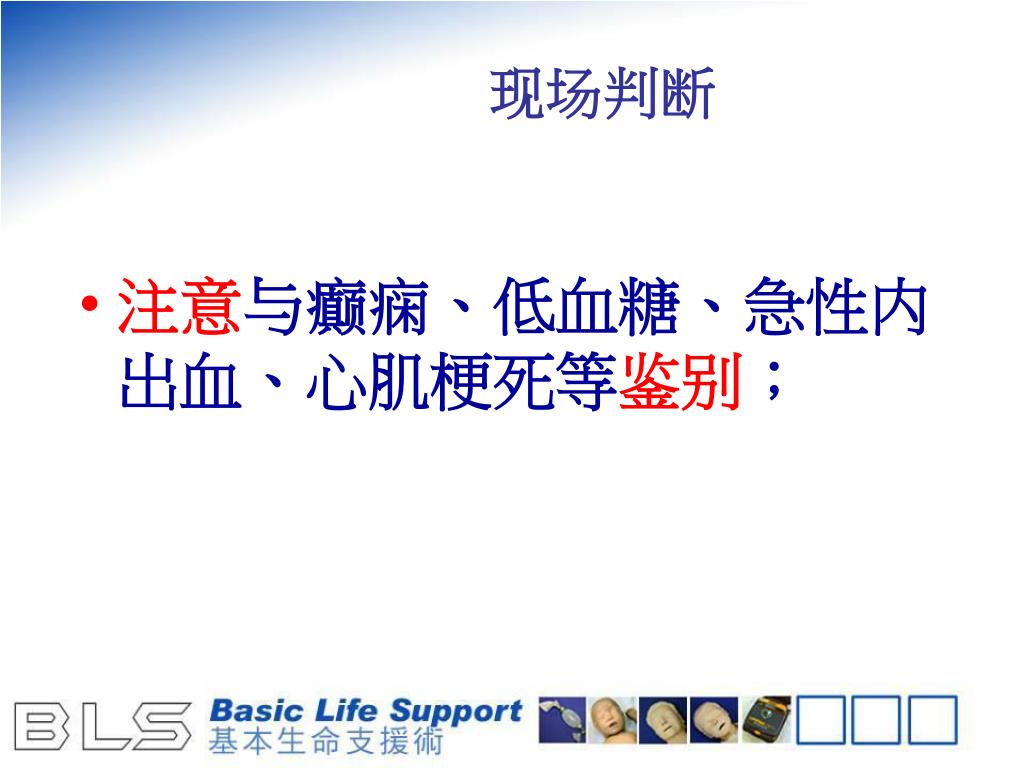 现场判断

• 注意与癫痫、低血糖、急性内出血、心肌梗死等鉴别；

BLS Basic Life Support 基本生命支援術